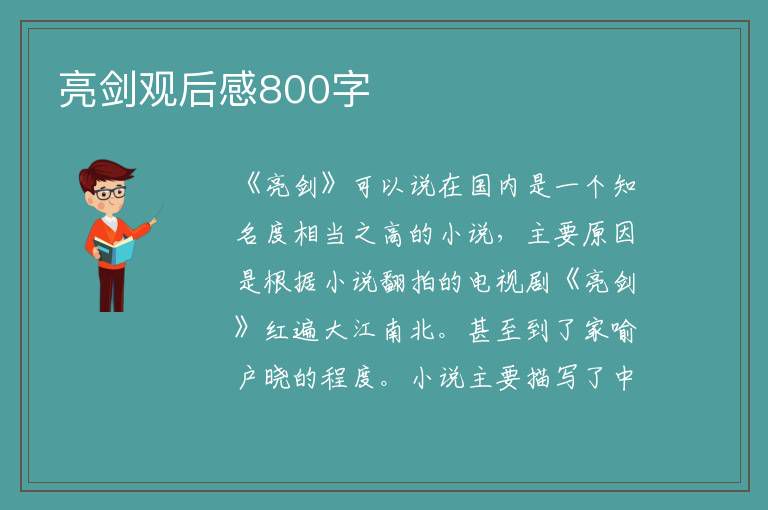 亮剑观后感800字

《亮剑》可以说在国内是一个知名度相当之高的小说，主要原因是根据小说翻拍的电视剧《亮剑》红遍大江南北。甚至到了家喻户晓的程度。小说主要描写了中